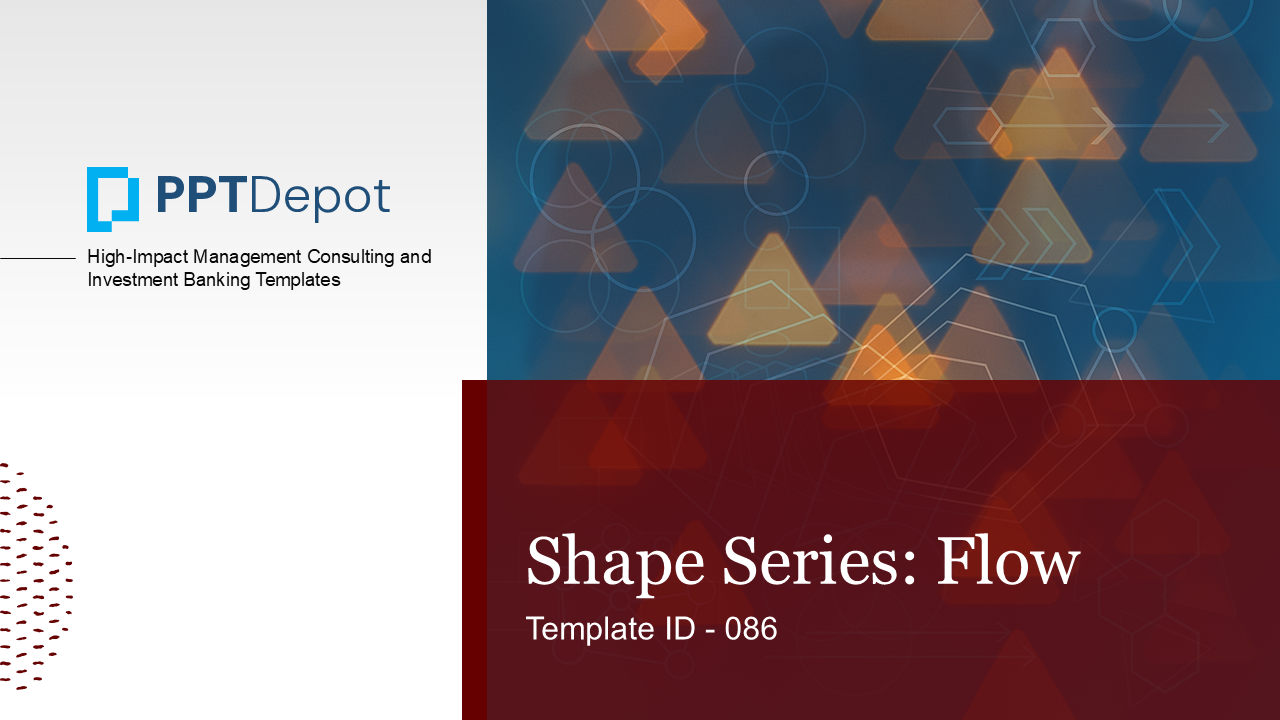 PPTDepot

High-Impact Management Consulting and Investment Banking Templates

Shape Series: Flow

Template ID - 086